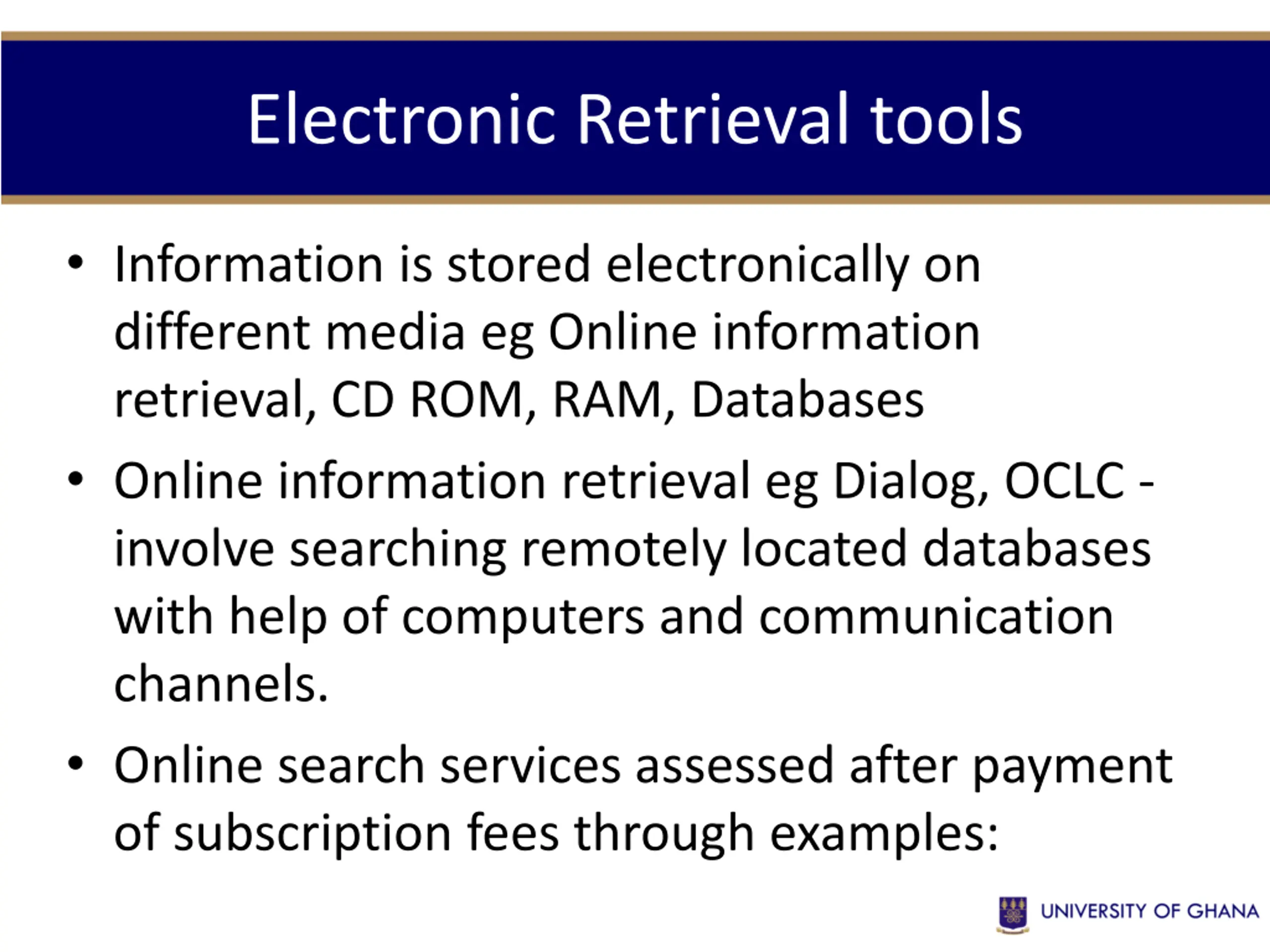 Electronic Retrieval tools

• Information is stored electronically on different media eg Online information retrieval, CD ROM, RAM, Databases

• Online information retrieval eg Dialog, OCLC - involve searching remotely located databases with help of computers and communication channels.

• Online search services assessed after payment of subscription fees through examples:

UNIVERSITY OF GHANA